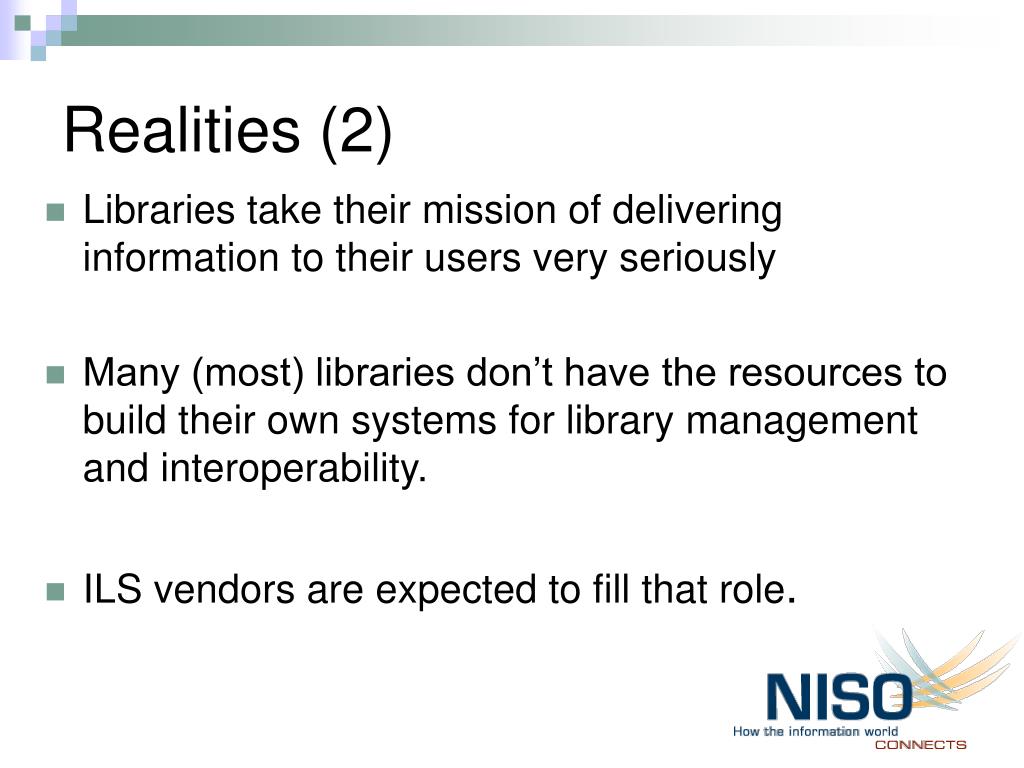 Realities (2)

Libraries take their mission of delivering information to their users very seriously

Many (most) libraries don’t have the resources to build their own systems for library management and interoperability.

ILS vendors are expected to fill that role.

NISO
How the information world CONNECTS